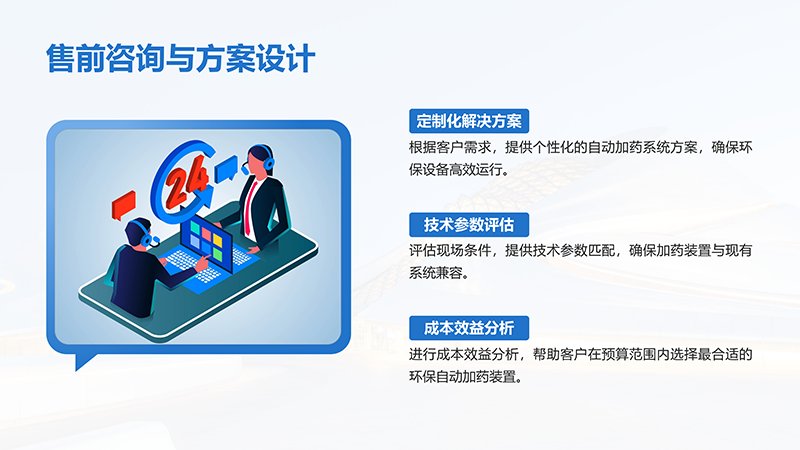 售前咨询与方案设计

24

定制化解决方案

根据客户需求，提供个性化的自动加药系统方案，确保环保设备高效运行。

技术参数评估

评估现场条件，提供技术参数匹配，确保加药装置与现有系统兼容。

成本效益分析

进行成本效益分析，帮助客户在预算范围内选择最合适的环保自动加药装置。